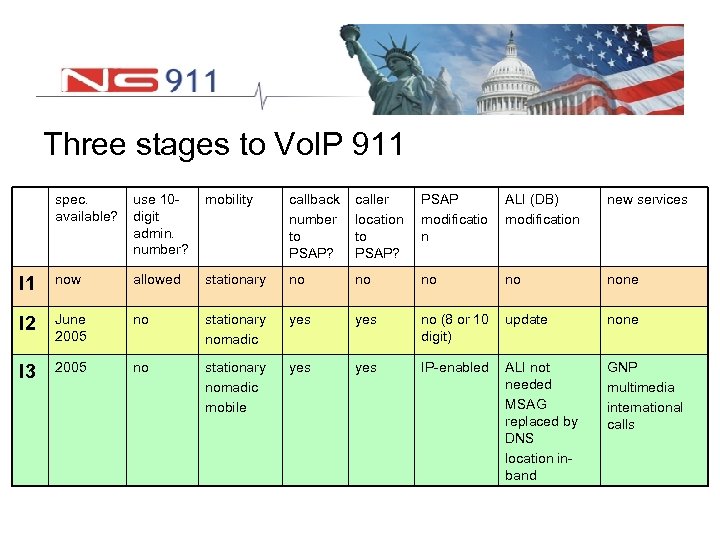 NG911

Three stages to VoIP 911

| | spec. available? | use 10-digit admin. number? | mobility | callback number to PSAP? | caller location to PSAP? | PSAP modification | ALI (DB) modification | new services |
|---|---|---|---|---|---|---|---|---|
| I1 | now | allowed | stationary | no | no | no | no | none |
| I2 | June 2005 | no | stationary nomadic | yes | yes | no (8 or 10 digit) | update | none |
| I3 | 2005 | no | stationary nomadic mobile | yes | yes | IP-enabled | ALI not needed MSAG replaced by DNS location in-band | GNP multimedia international calls |